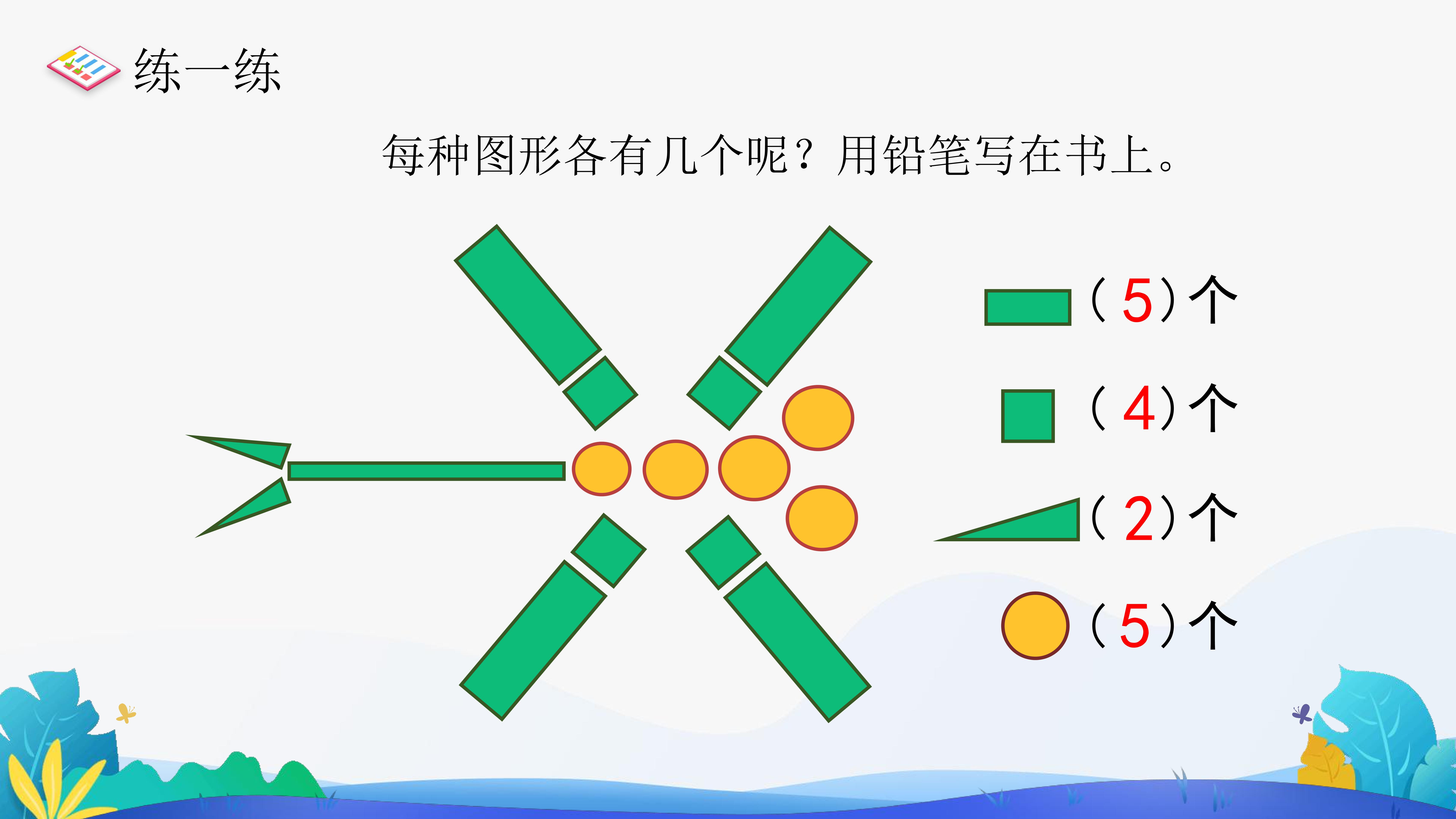 练一练

每种图形各有几个呢？用铅笔写在书上。

（5）个

（4）个

（2）个

（5）个